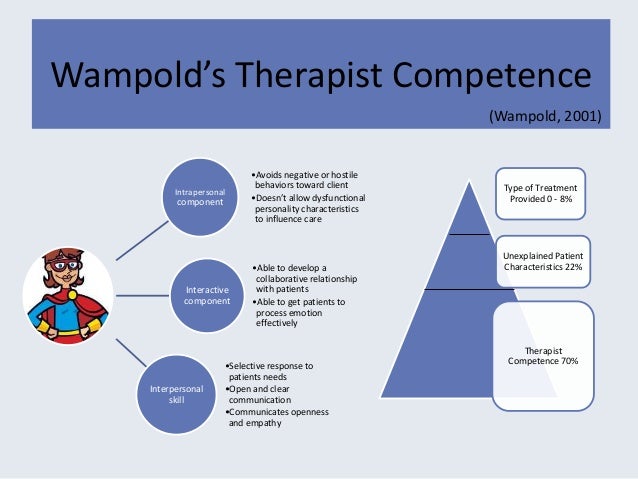 Wampold's Therapist Competence

(Wampold, 2001)

Intrapersonal component

•Avoids negative or hostile behaviors toward client
•Doesn't allow dysfunctional personality characteristics to influence care

Interactive component

•Able to develop a collaborative relationship with patients
•Able to get patients to process emotion effectively

Interpersonal skill

•Selective response to patients needs
•Open and clear communication
•Communicates openness and empathy

Type of Treatment Provided 0 - 8%

Unexplained Patient Characteristics 22%

Therapist Competence 70%